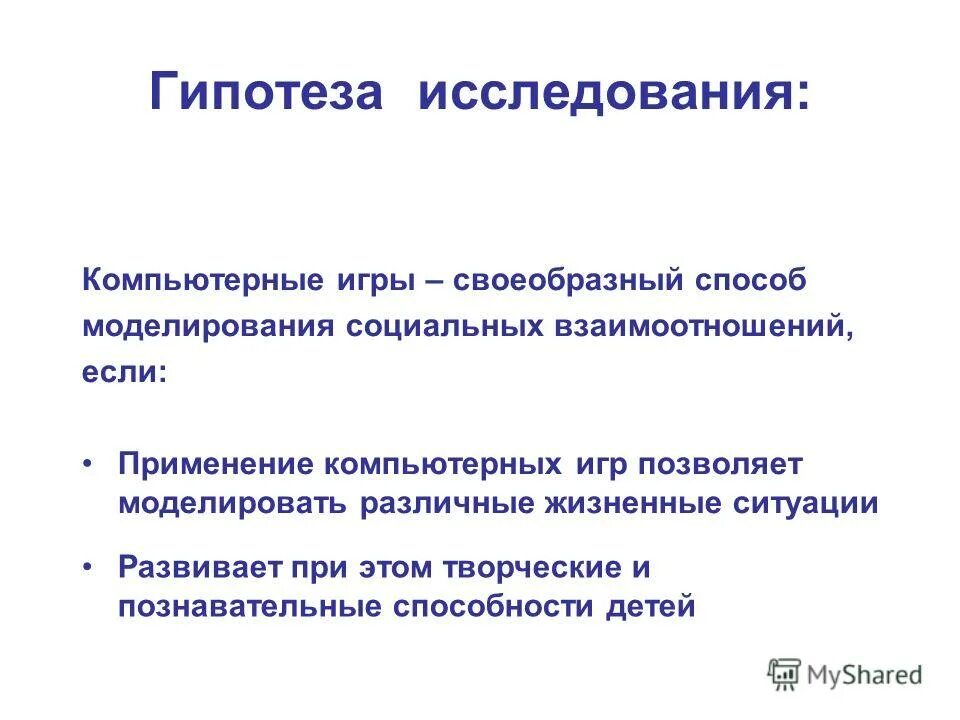 Гипотеза исследования:

Компьютерные игры – своеобразный способ моделирования социальных взаимоотношений, если:

• Применение компьютерных игр позволяет моделировать различные жизненные ситуации

• Развивает при этом творческие и познавательные способности детей

MyShared